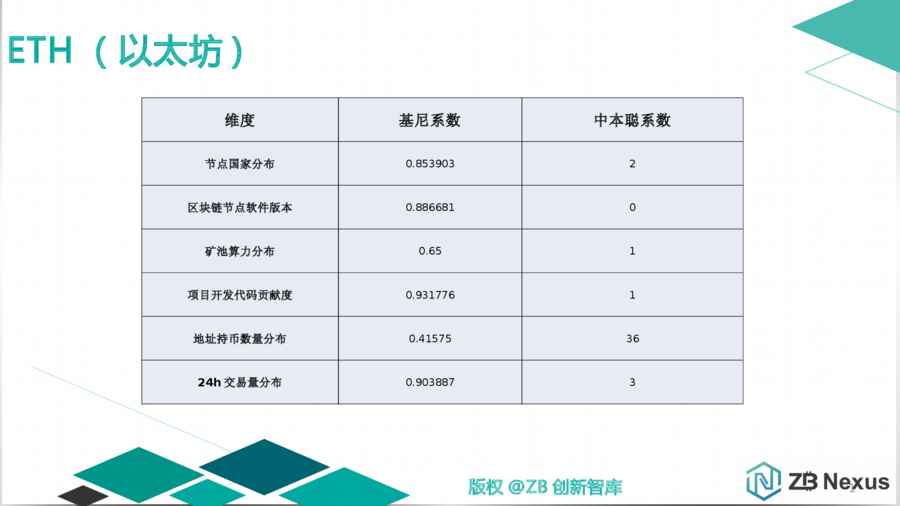 ETH（以太坊）

| 维度 | 基尼系数 | 中本聪系数 |
|---|---|---|
| 节点国家分布 | 0.853903 | 2 |
| 区块链节点软件版本 | 0.886681 | 0 |
| 矿池算力分布 | 0.65 | 1 |
| 项目开发代码贡献度 | 0.931776 | 1 |
| 地址持币数量分布 | 0.41575 | 36 |
| 24h 交易量分布 | 0.903887 | 3 |

版权 @ZB 创新智库

ZB Nexus